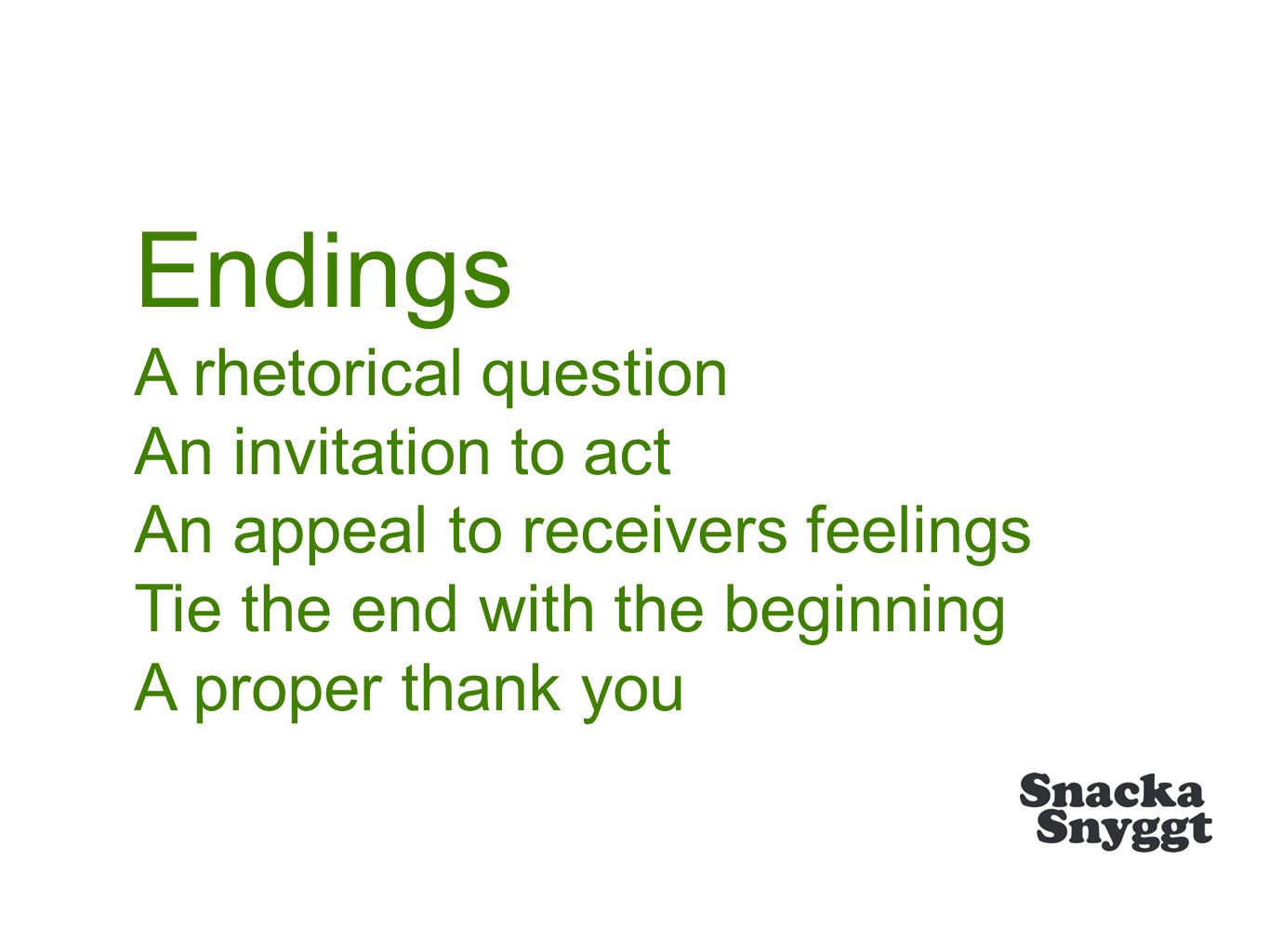 Endings
A rhetorical question
An invitation to act
An appeal to receivers feelings
Tie the end with the beginning
A proper thank you

Snacka
Snyggt